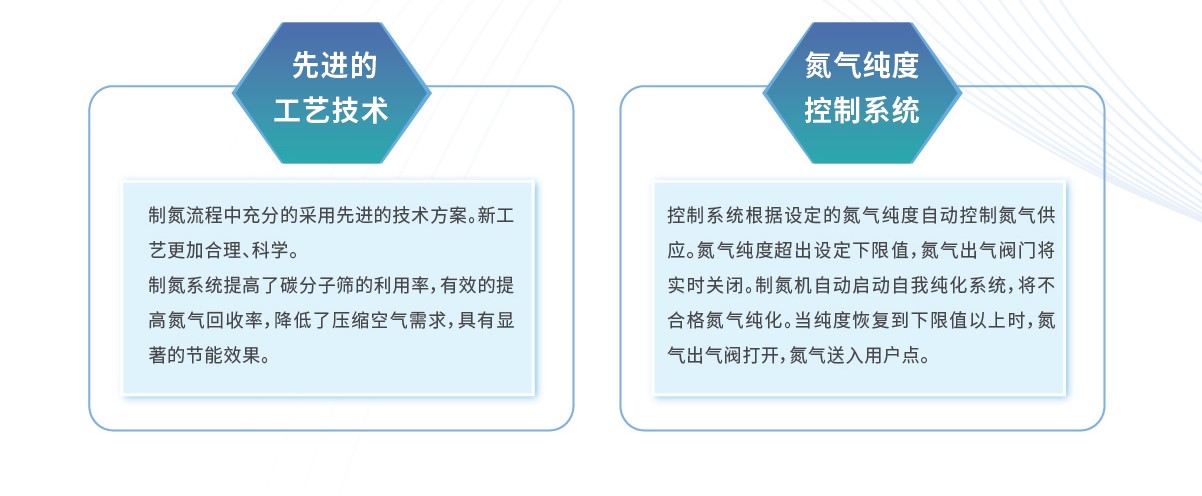 先进的
工艺技术

制氮流程中充分的采用先进的技术方案。新工艺更加合理、科学。
制氮系统提高了碳分子筛的利用率，有效的提高氮气回收率，降低了压缩空气需求，具有显著的节能效果。

氮气纯度
控制系统

控制系统根据设定的氮气纯度自动控制氮气供应。氮气纯度超出设定下限值，氮气出气阀门将实时关闭。制氮机自动启动自我纯化系统，将不合格氮气纯化。当纯度恢复到下限值以上时，氮气出气阀打开，氮气送入用户点。